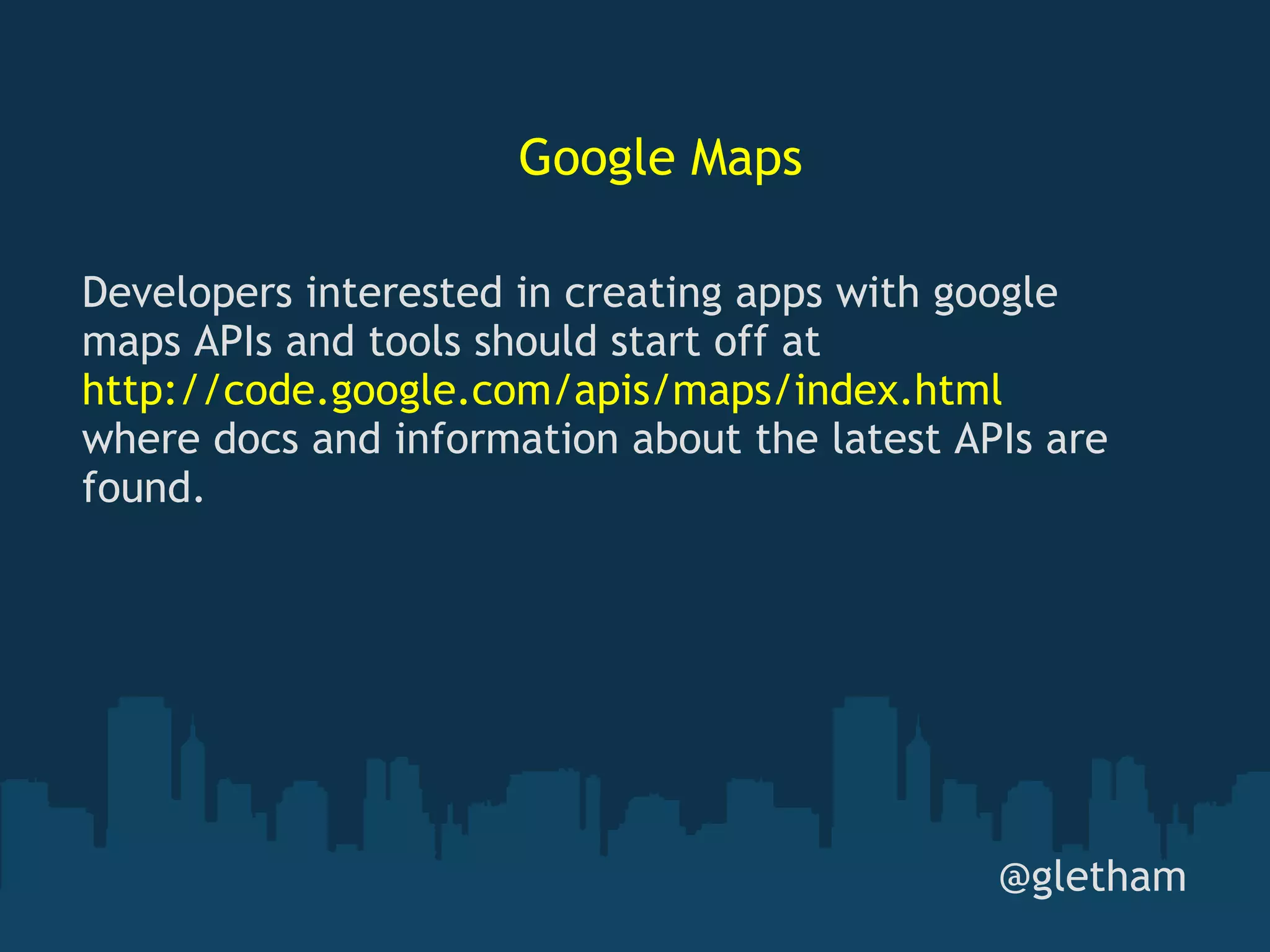 Google Maps

Developers interested in creating apps with google maps APIs and tools should start off at http://code.google.com/apis/maps/index.html where docs and information about the latest APIs are found.

@gletham